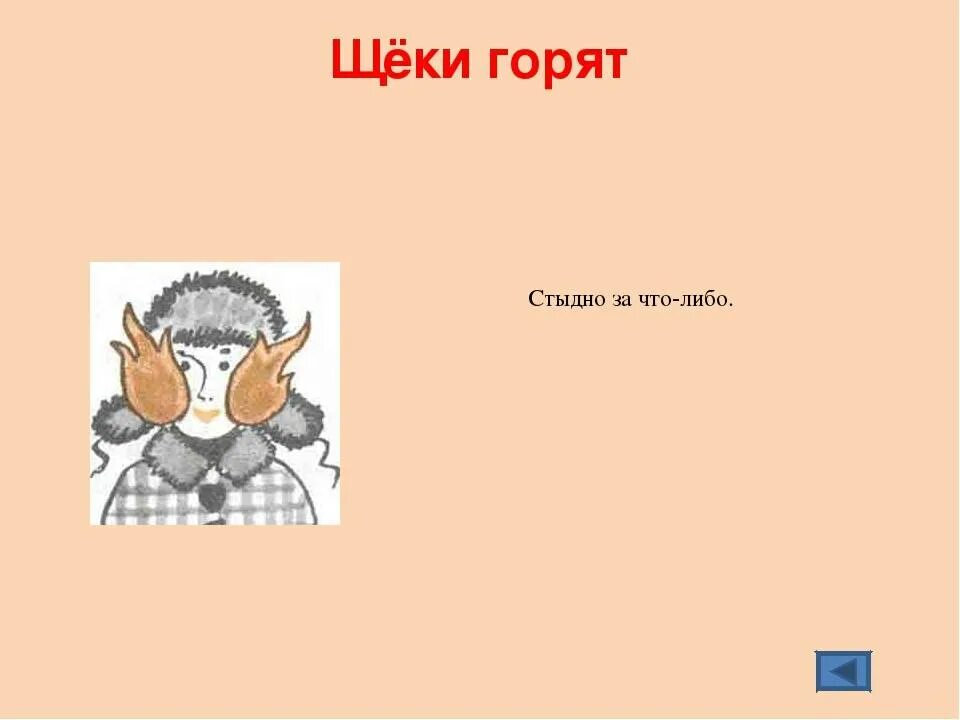 Щёки горят

Стыдно за что-либо.